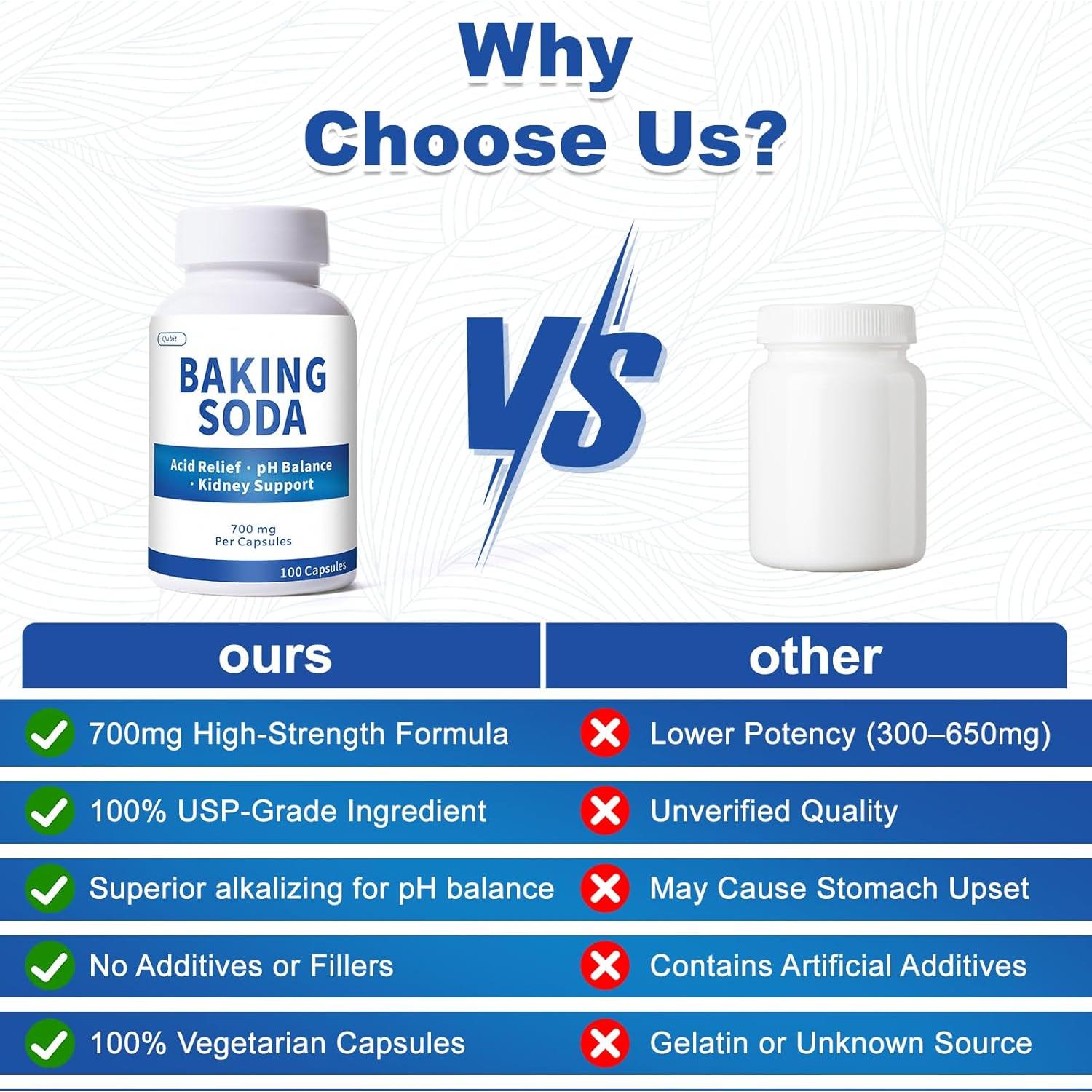 Why Choose Us?

Qubit

BAKING SODA

Acid Relief · pH Balance · Kidney Support

700 mg
Per Capsules

100 Capsules

VS

| ours | other |
|---|---|
| 700mg High-Strength Formula | Lower Potency (300–650mg) |
| 100% USP-Grade Ingredient | Unverified Quality |
| Superior alkalizing for pH balance | May Cause Stomach Upset |
| No Additives or Fillers | Contains Artificial Additives |
| 100% Vegetarian Capsules | Gelatin or Unknown Source |